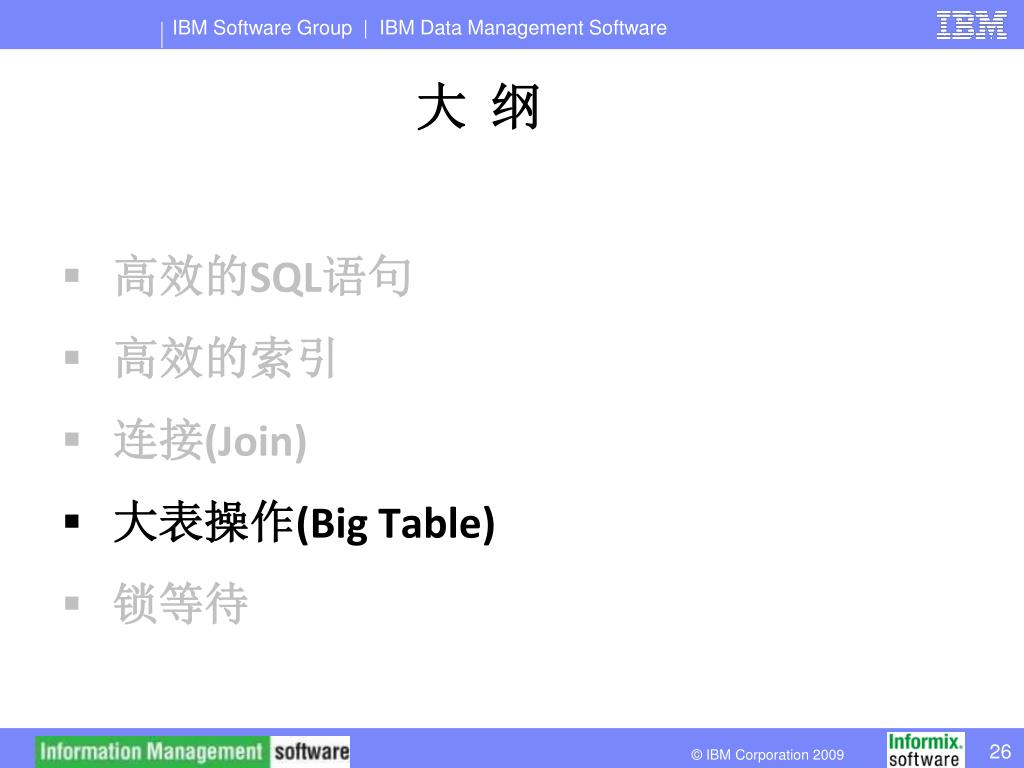 IBM Software Group | IBM Data Management Software

IBM

大 纲

▪ 高效的SQL语句
▪ 高效的索引
▪ 连接(Join)
▪ 大表操作(Big Table)
▪ 锁等待

Information Management software

© IBM Corporation 2009

Informix. software

26